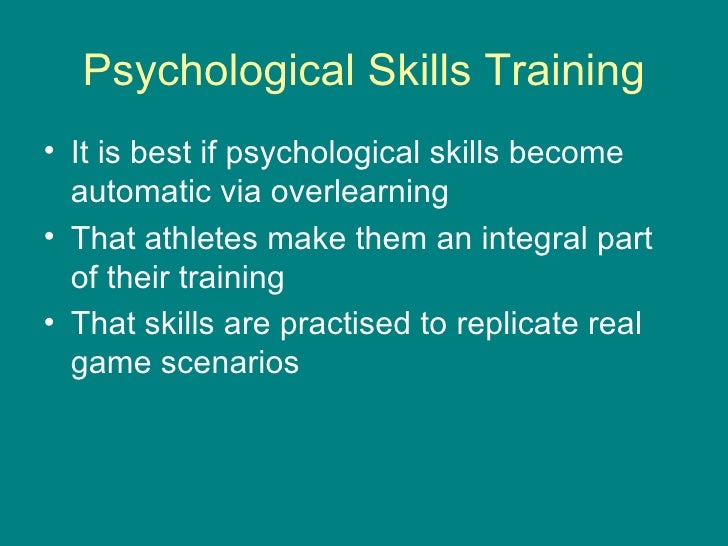 Psychological Skills Training

• It is best if psychological skills become automatic via overlearning
• That athletes make them an integral part of their training
• That skills are practised to replicate real game scenarios